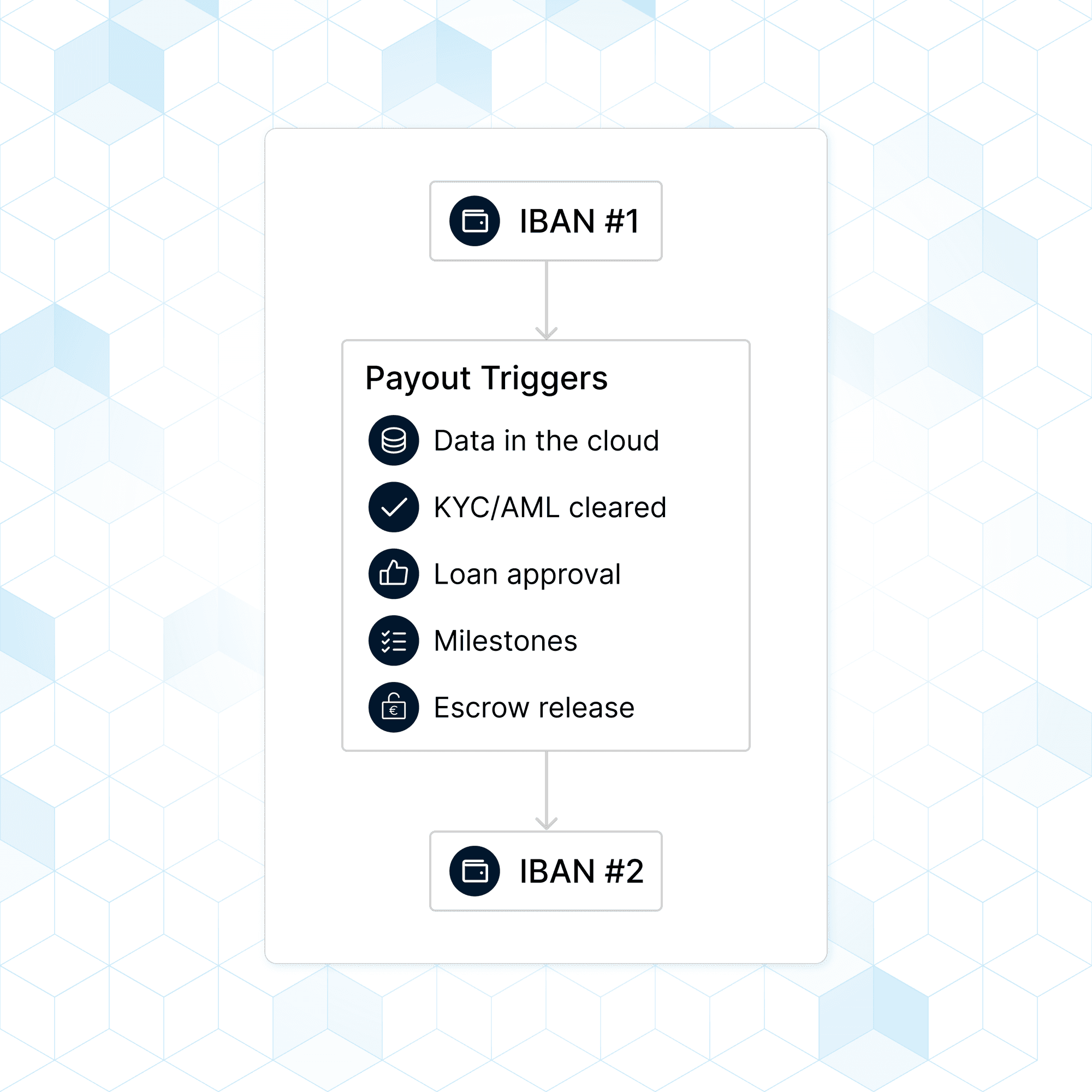 IBAN #1

Payout Triggers

Data in the cloud

KYC/AML cleared

Loan approval

Milestones

Escrow release

IBAN #2